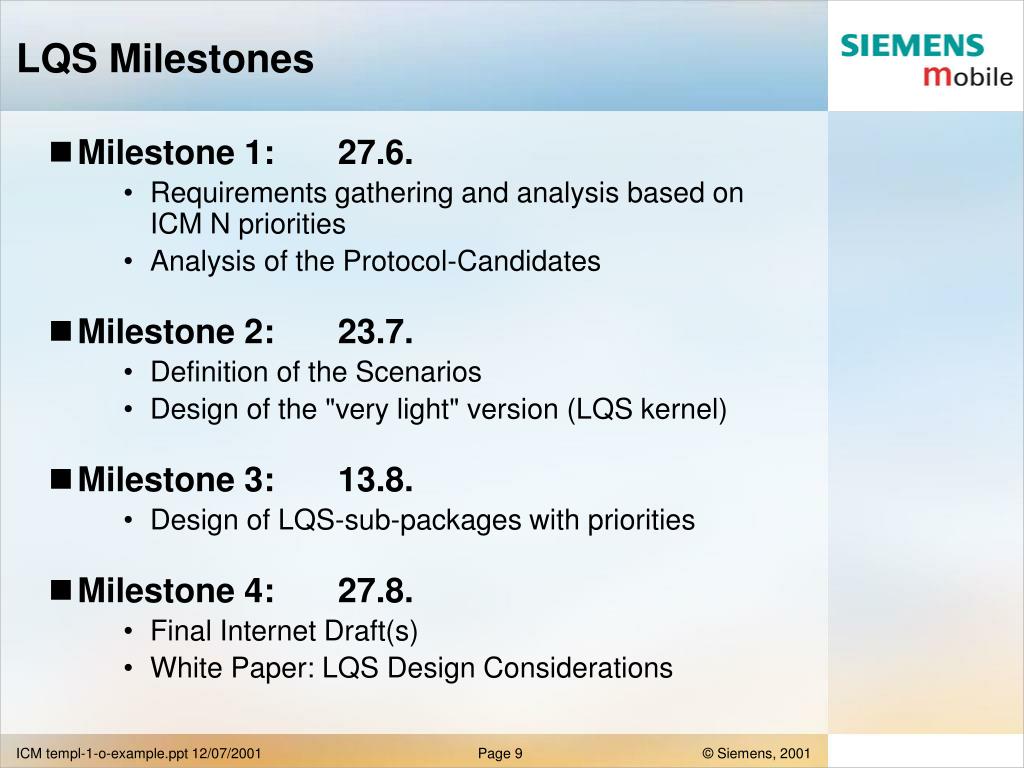 LQS Milestones

SIEMENS
mobile

■ Milestone 1: 27.6.
• Requirements gathering and analysis based on ICM N priorities
• Analysis of the Protocol-Candidates

■ Milestone 2: 23.7.
• Definition of the Scenarios
• Design of the "very light" version (LQS kernel)

■ Milestone 3: 13.8.
• Design of LQS-sub-packages with priorities

■ Milestone 4: 27.8.
• Final Internet Draft(s)
• White Paper: LQS Design Considerations

ICM templ-1-o-example.ppt 12/07/2001 Page 9 © Siemens, 2001